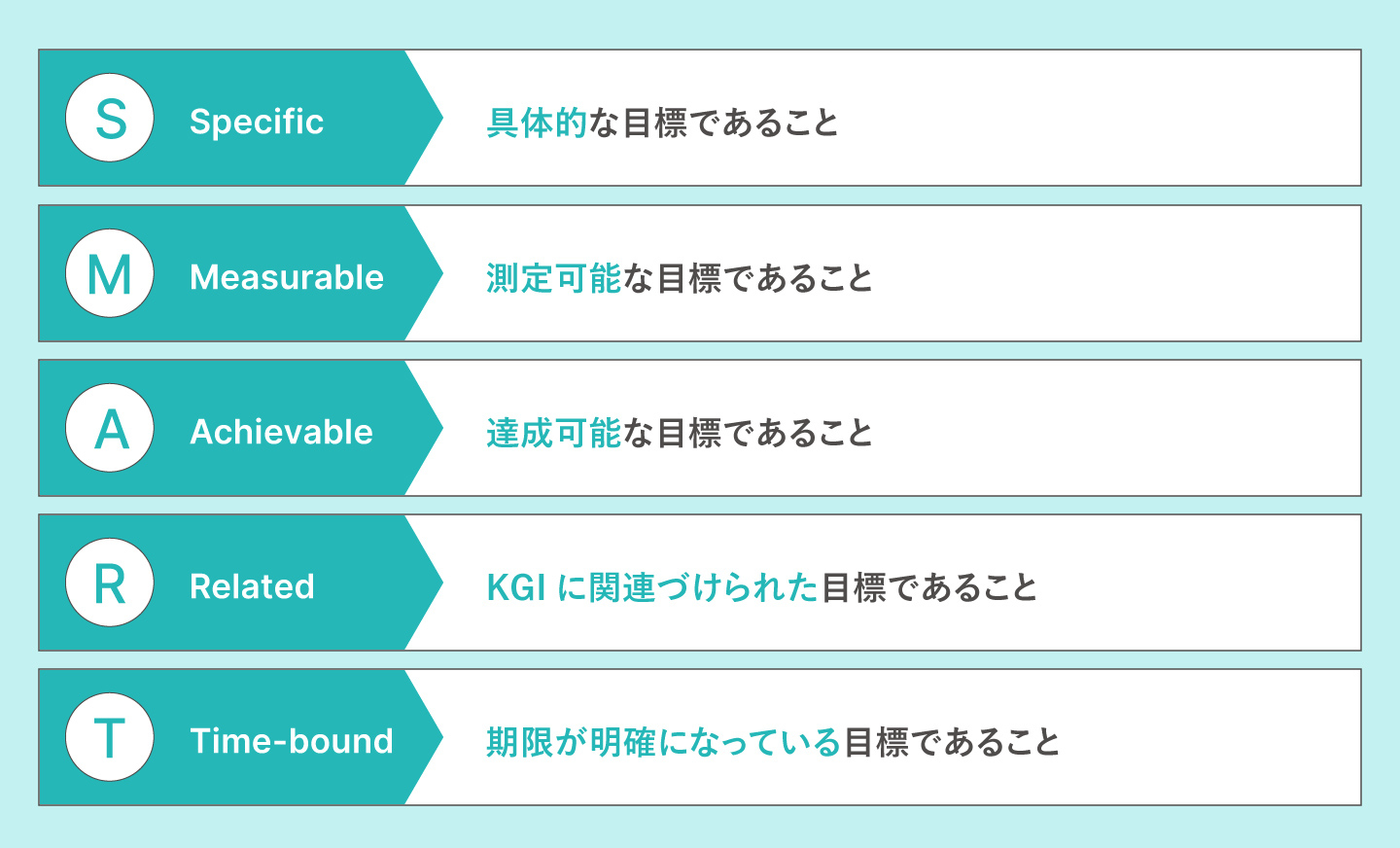 S Specific
具体的な目標であること

M Measurable
測定可能な目標であること

A Achievable
達成可能な目標であること

R Related
KGI に関連づけられた目標であること

T Time-bound
期限が明確になっている目標であること